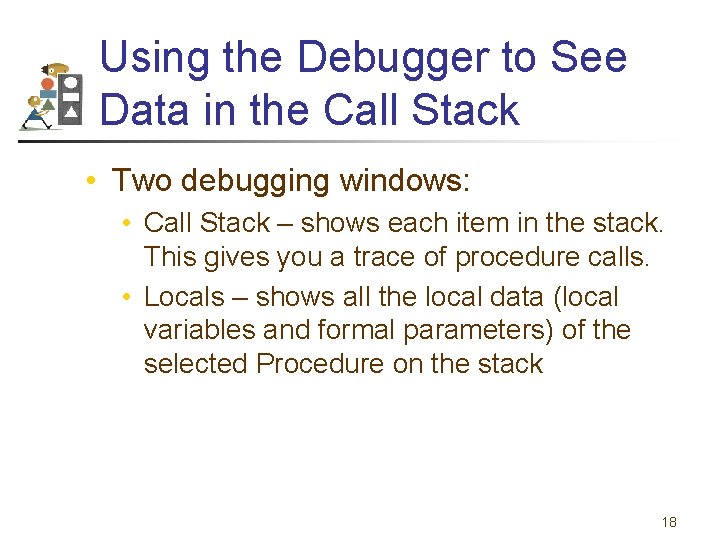 Using the Debugger to See Data in the Call Stack

• Two debugging windows:

• Call Stack – shows each item in the stack. This gives you a trace of procedure calls.

• Locals – shows all the local data (local variables and formal parameters) of the selected Procedure on the stack

18